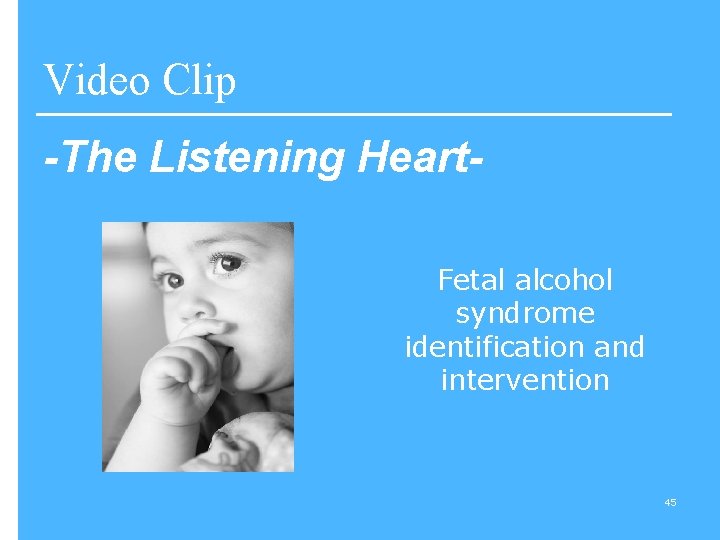 Video Clip

-The Listening Heart-

Fetal alcohol syndrome identification and intervention

45